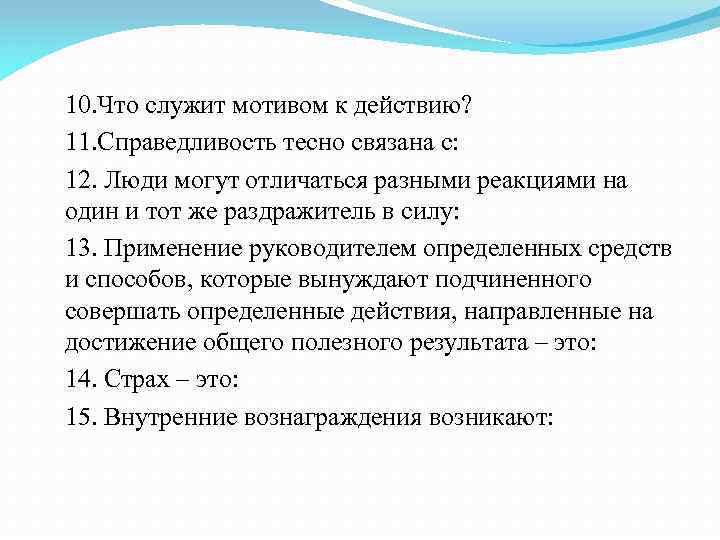 10.Что служит мотивом к действию?

11.Справедливость тесно связана с:

12. Люди могут отличаться разными реакциями на один и тот же раздражитель в силу:

13. Применение руководителем определенных средств и способов, которые вынуждают подчиненного совершать определенные действия, направленные на достижение общего полезного результата – это:

14. Страх – это:

15. Внутренние вознаграждения возникают: